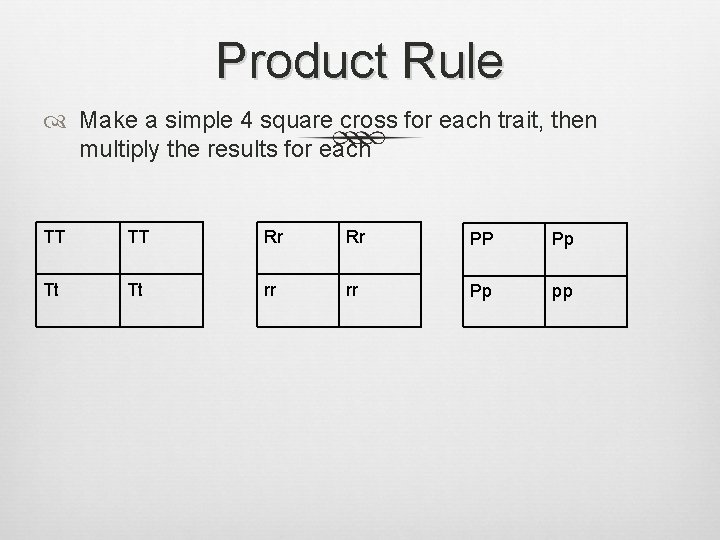 Product Rule

Make a simple 4 square cross for each trait, then multiply the results for each

| TT | TT |
|---|---|
| Tt | Tt |

| Rr | Rr |
|---|---|
| rr | rr |

| PP | Pp |
|---|---|
| Pp | pp |